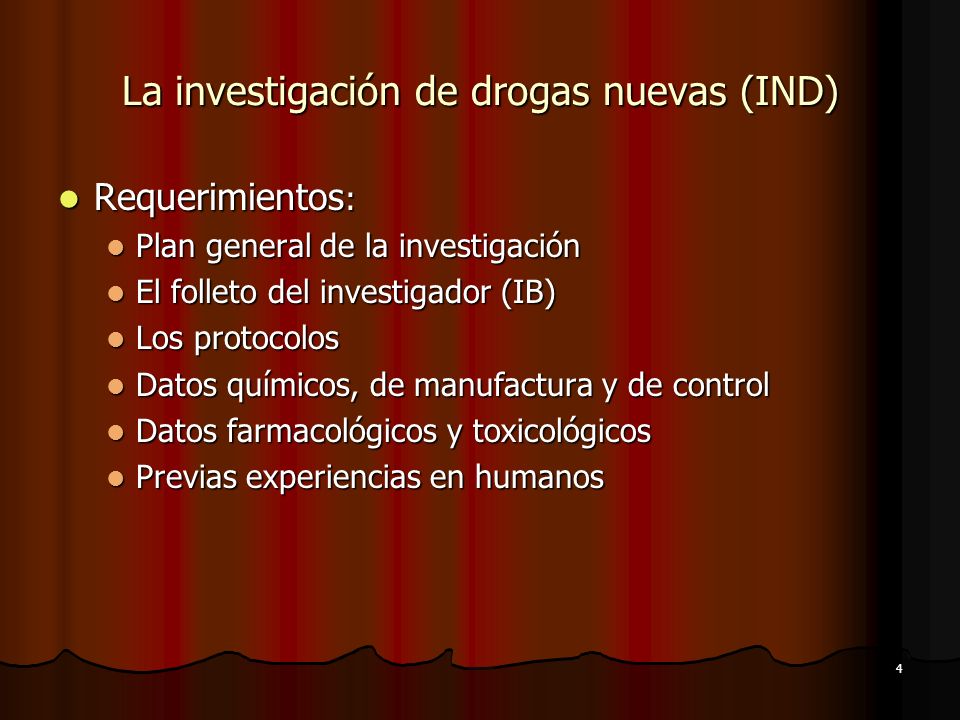 La investigación de drogas nuevas (IND)

- Requerimientos:
  - Plan general de la investigación
  - El folleto del investigador (IB)
  - Los protocolos
  - Datos químicos, de manufactura y de control
  - Datos farmacológicos y toxicológicos
  - Previas experiencias en humanos

4